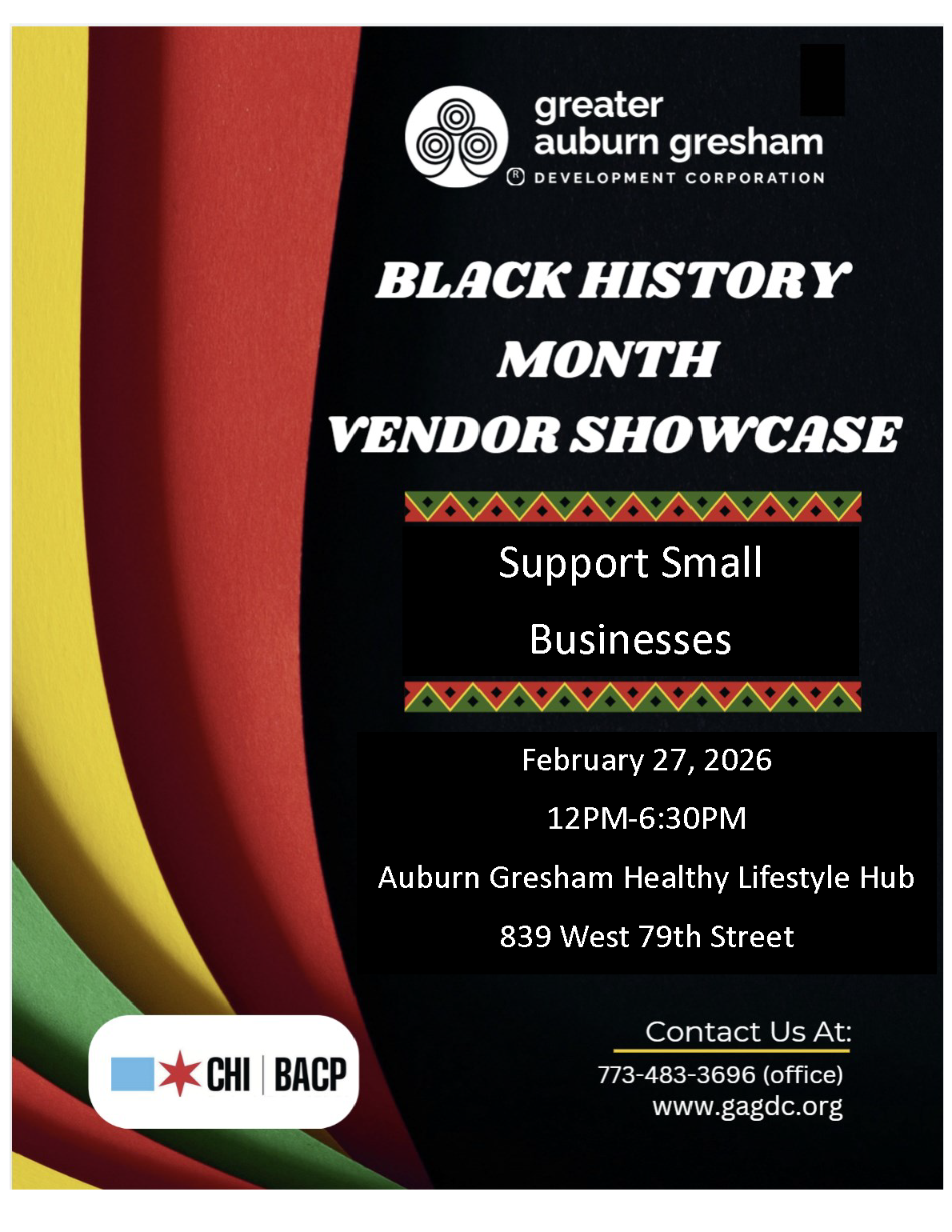 greater auburn gresham
® DEVELOPMENT CORPORATION

BLACK HISTORY MONTH VENDOR SHOWCASE

Support Small Businesses

February 27, 2026

12PM-6:30PM

Auburn Gresham Healthy Lifestyle Hub

839 West 79th Street

CHI | BACP

Contact Us At:

773-483-3696 (office)
www.gagdc.org